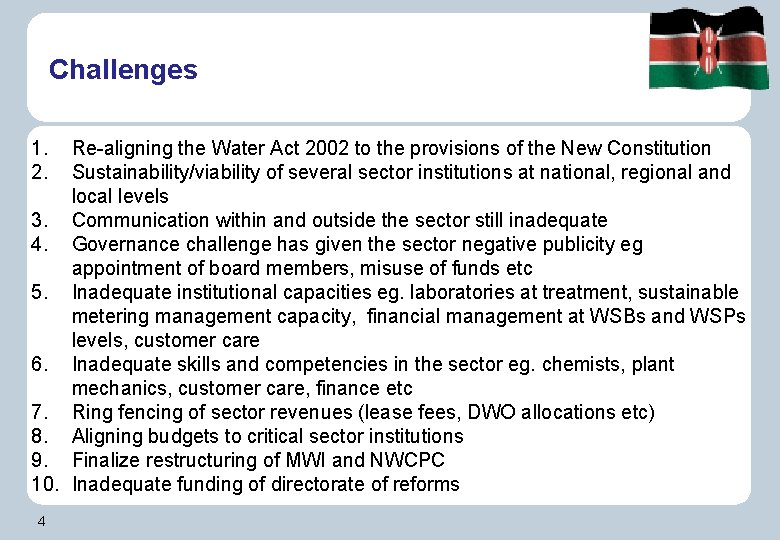 Challenges

1. Re-aligning the Water Act 2002 to the provisions of the New Constitution
2. Sustainability/viability of several sector institutions at national, regional and local levels
3. Communication within and outside the sector still inadequate
4. Governance challenge has given the sector negative publicity eg appointment of board members, misuse of funds etc
5. Inadequate institutional capacities eg. laboratories at treatment, sustainable metering management capacity, financial management at WSBs and WSPs levels, customer care
6. Inadequate skills and competencies in the sector eg. chemists, plant mechanics, customer care, finance etc
7. Ring fencing of sector revenues (lease fees, DWO allocations etc)
8. Aligning budgets to critical sector institutions
9. Finalize restructuring of MWI and NWCPC
10. Inadequate funding of directorate of reforms

4